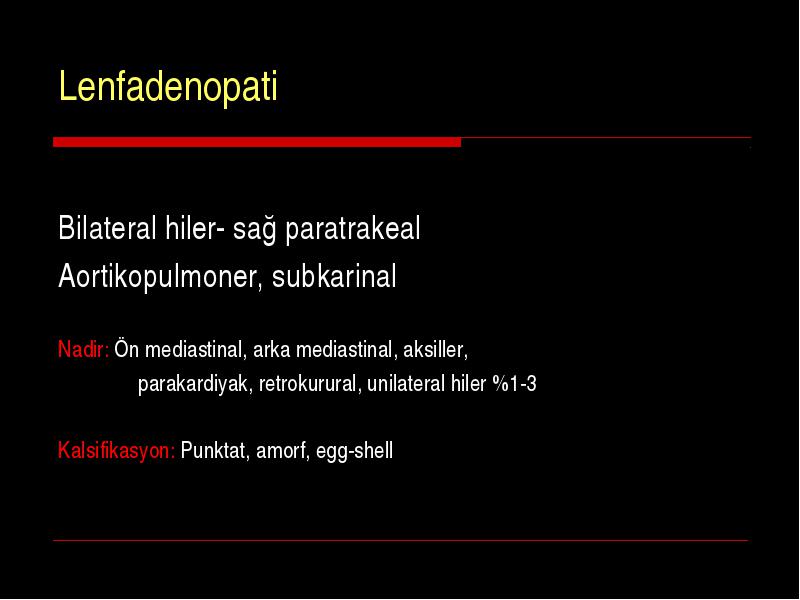 Lenfadenopati

Bilateral hiler- sağ paratrakeal

Aortikopulmoner, subkarinal

Nadir: Ön mediastinal, arka mediastinal, aksiller, parakardiyak, retrokurural, unilateral hiler %1-3

Kalsifikasyon: Punktat, amorf, egg-shell